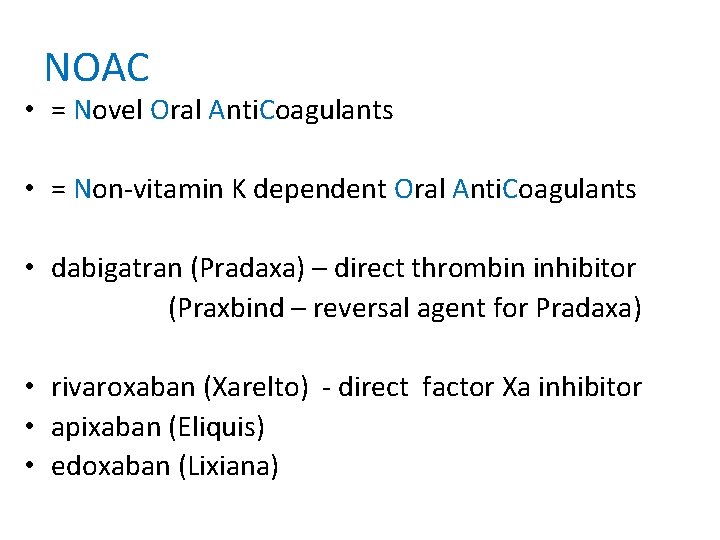 NOAC

• = Novel Oral AntiCoagulants

• = Non-vitamin K dependent Oral AntiCoagulants

• dabigatran (Pradaxa) – direct thrombin inhibitor
(Praxbind – reversal agent for Pradaxa)

• rivaroxaban (Xarelto) - direct factor Xa inhibitor
• apixaban (Eliquis)
• edoxaban (Lixiana)